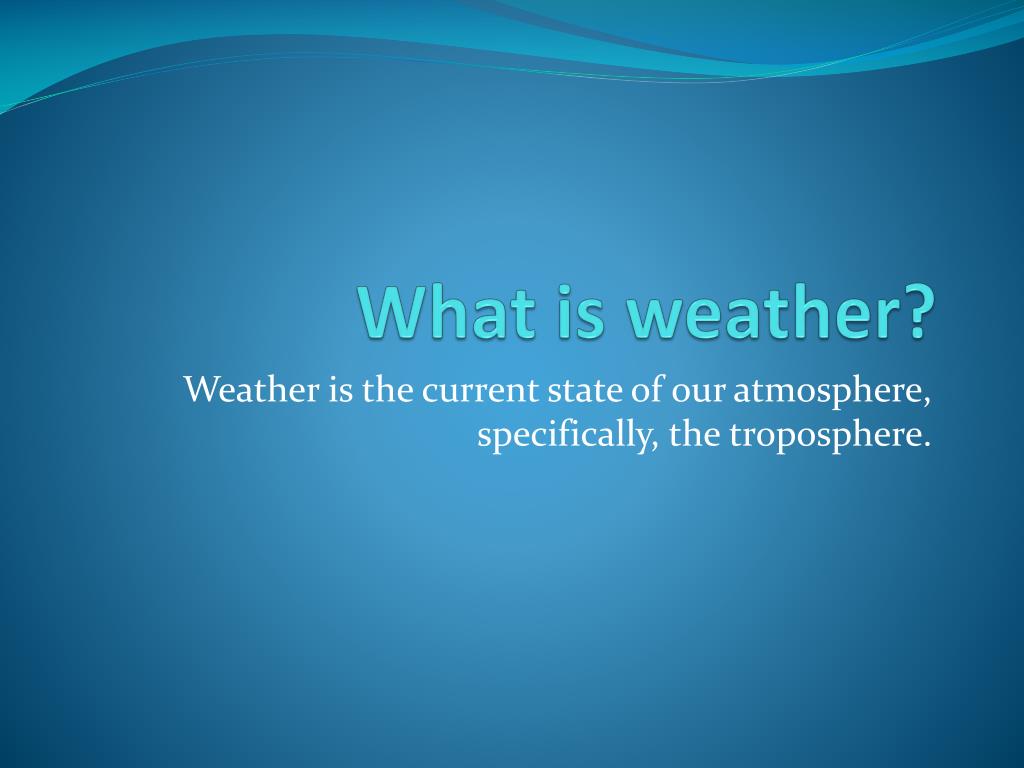 What is weather?

Weather is the current state of our atmosphere, specifically, the troposphere.